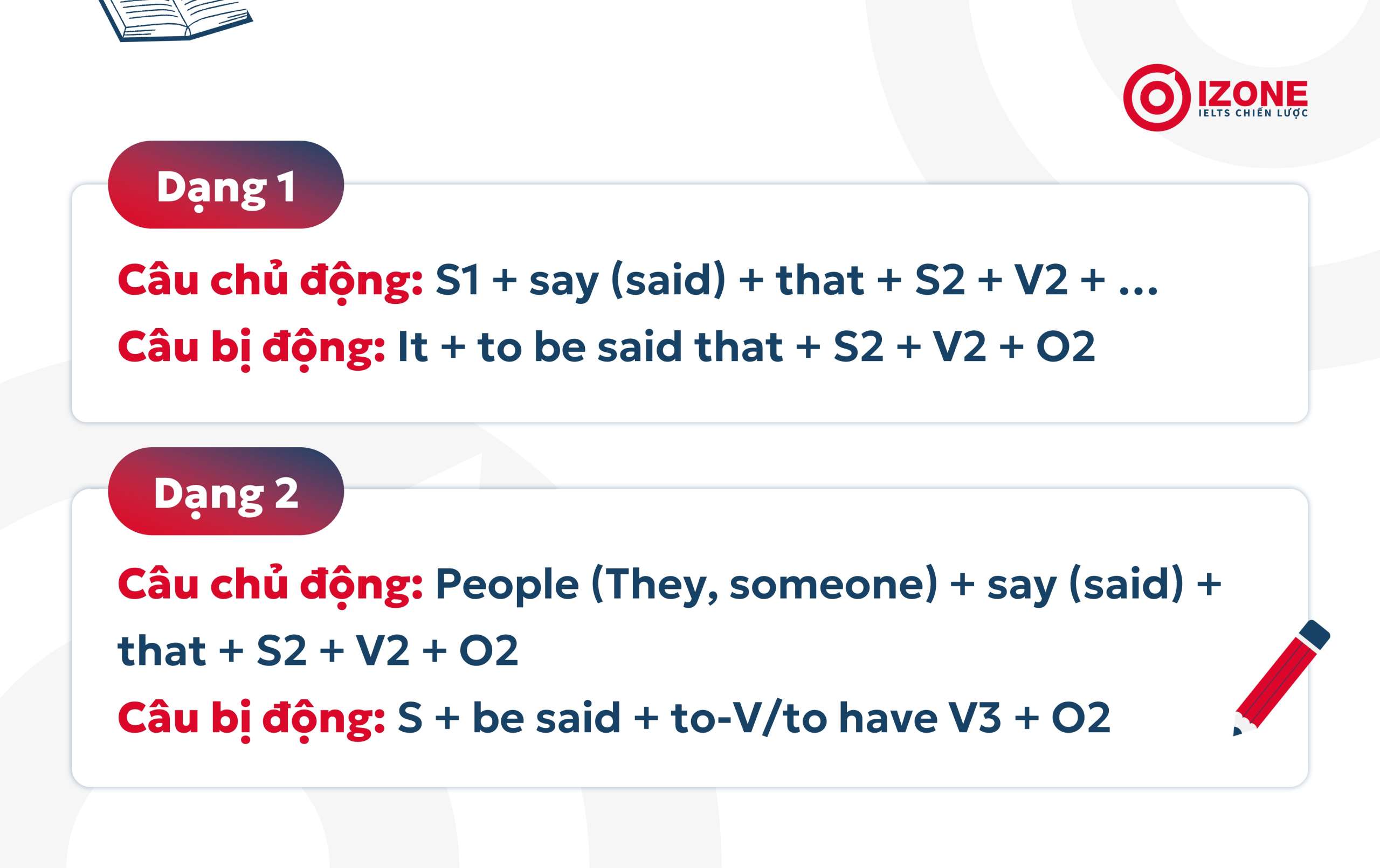 IZONE
IELTS CHIẾN LƯỢC

Dạng 1

Câu chủ động: S1 + say (said) + that + S2 + V2 + ...
Câu bị động: It + to be said that + S2 + V2 + O2

Dạng 2

Câu chủ động: People (They, someone) + say (said) + that + S2 + V2 + O2
Câu bị động: S + be said + to-V/to have V3 + O2